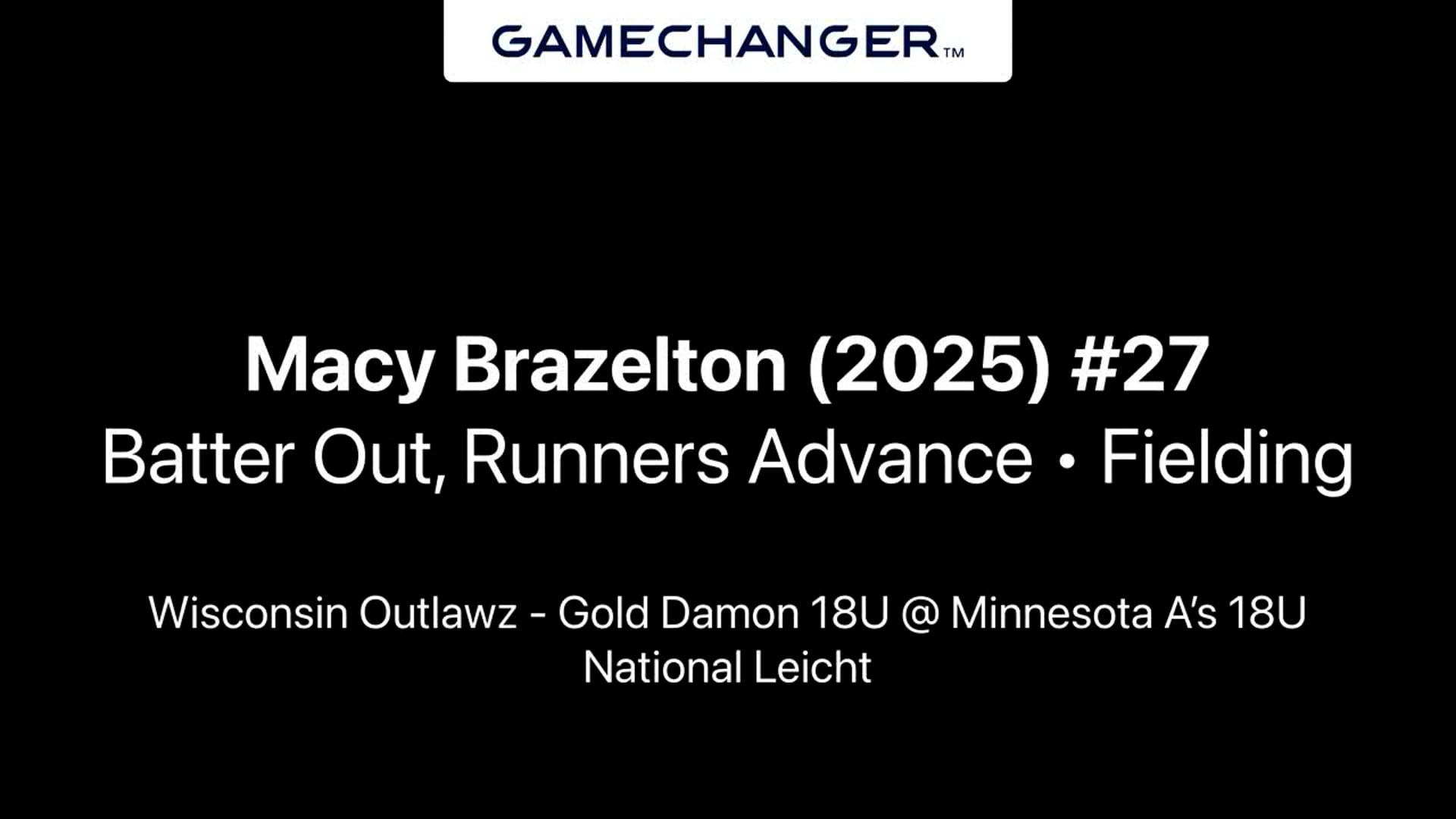 GAMECHANGER™

Macy Brazelton (2025) #27
Batter Out, Runners Advance • Fielding

Wisconsin Outlawz - Gold Damon 18U @ Minnesota A's 18U National Leicht